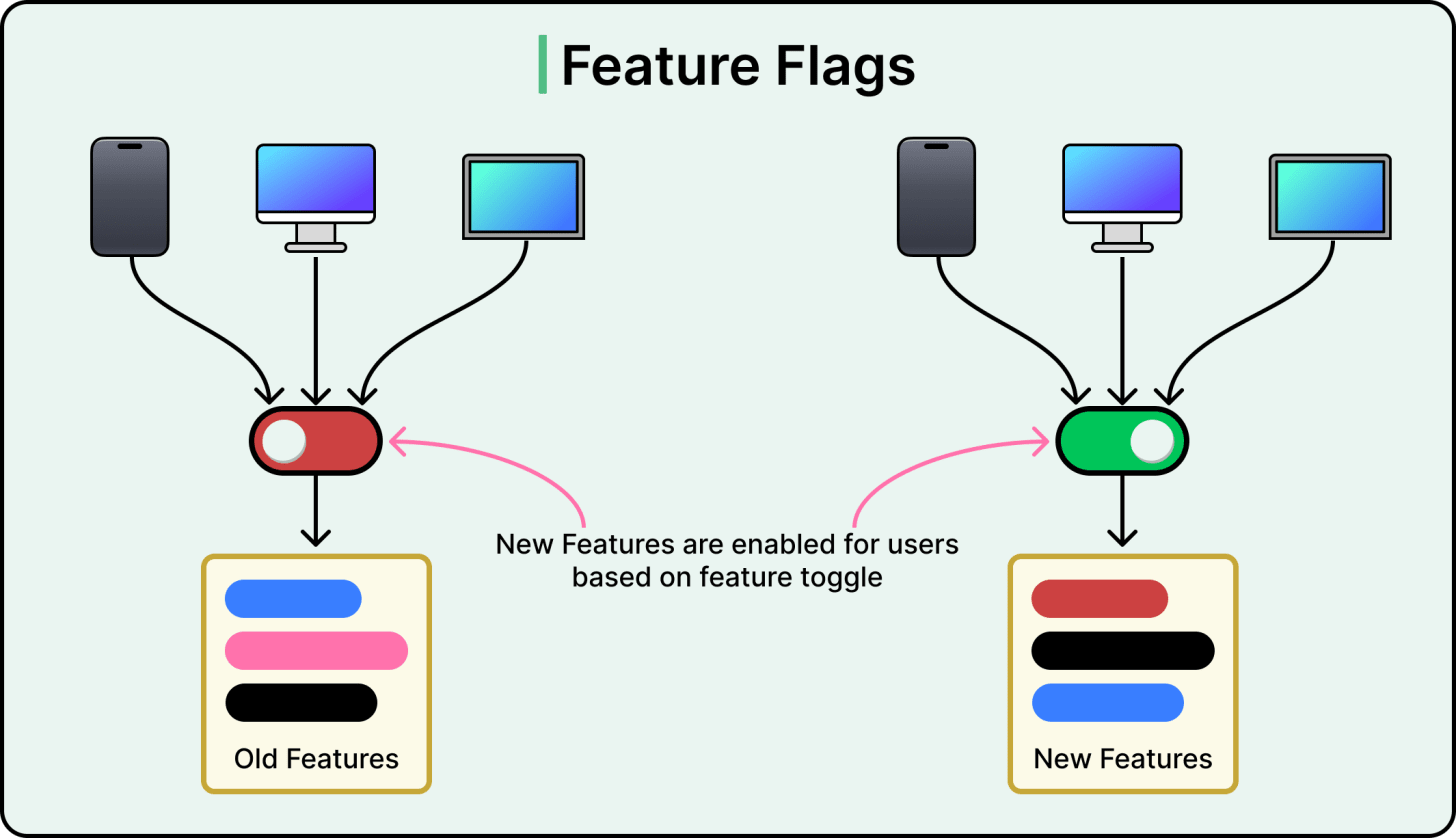 Feature Flags

New Features are enabled for users based on feature toggle

Old Features

New Features